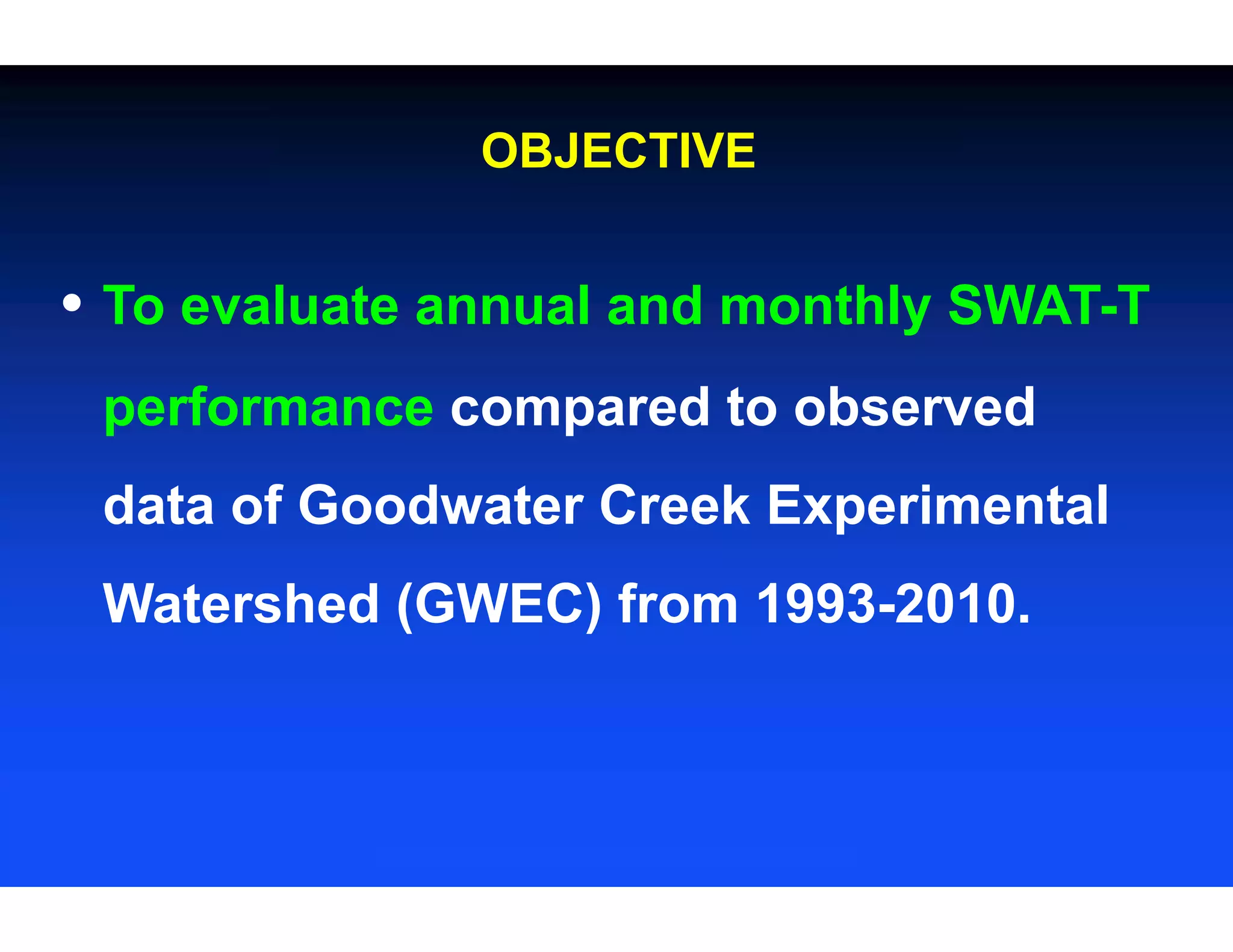 OBJECTIVE

• To evaluate annual and monthly SWAT-T performance compared to observed data of Goodwater Creek Experimental Watershed (GWEC) from 1993-2010.